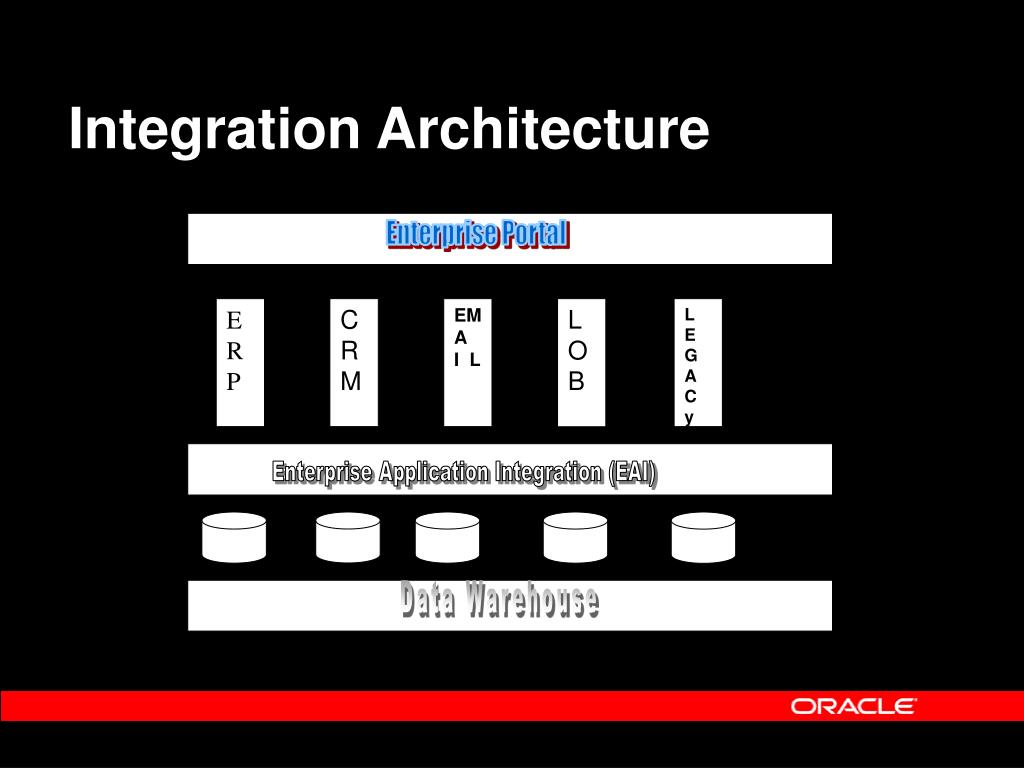 Integration Architecture

Enterprise Portal

E R P

C R M

EM A I L

L O B

L E G A C y

Enterprise Application Integration (EAI)

Data Warehouse

ORACLE